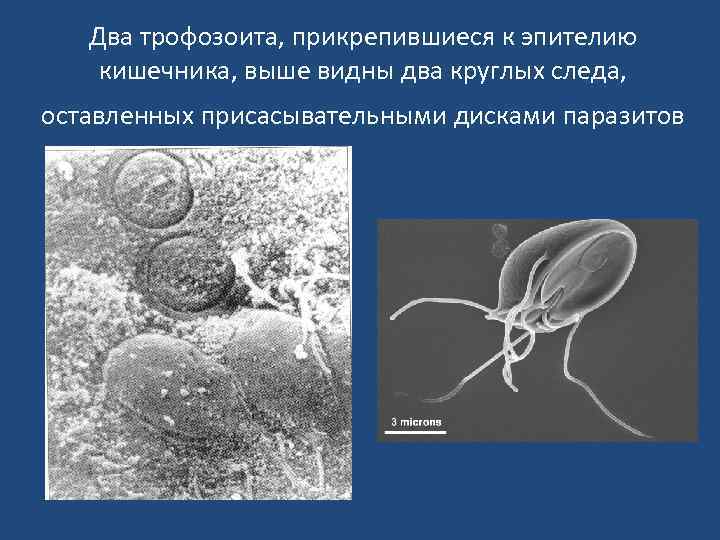 Два трофозоита, прикрепившиеся к эпителию кишечника, выше видны два круглых следа, оставленных присасывательными дисками паразитов

3 microns